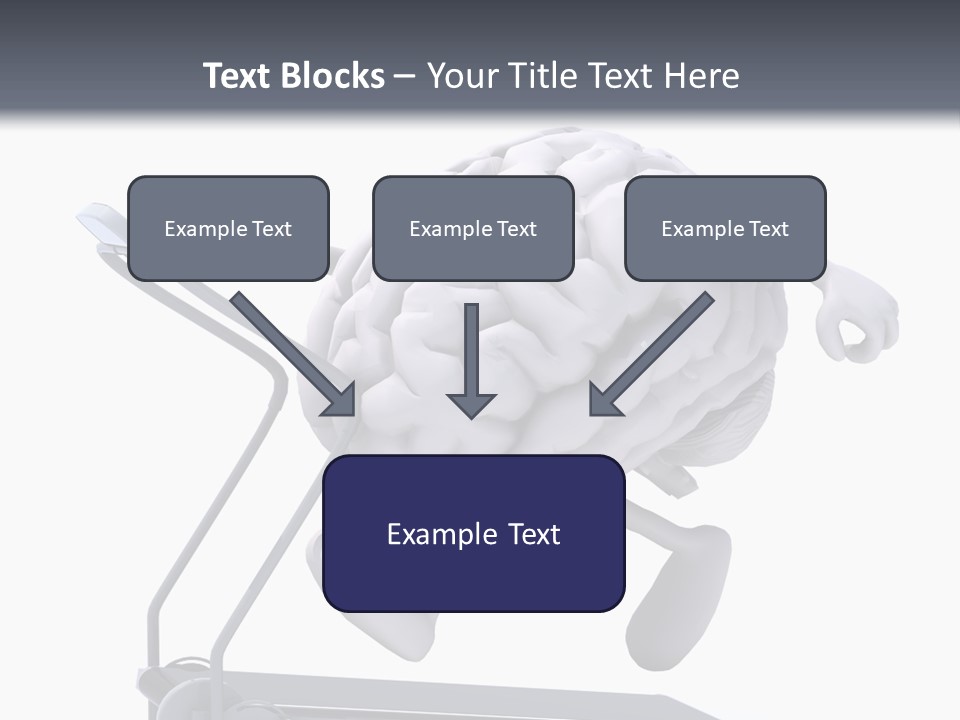 Text Blocks – Your Title Text Here

Example Text

Example Text

Example Text

Example Text